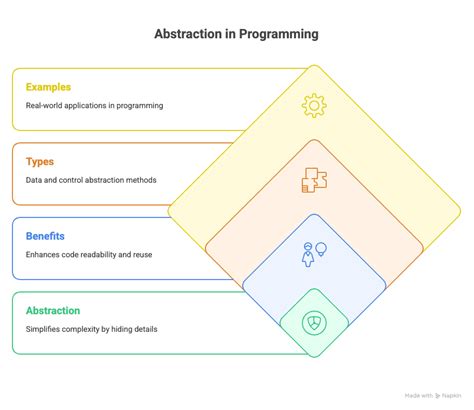 Abstraction in Programming

Examples

Real-world applications in programming

Types

Data and control abstraction methods

Benefits

Enhances code readability and reuse

Abstraction

Simplifies complexity by hiding details

Made with Napkin